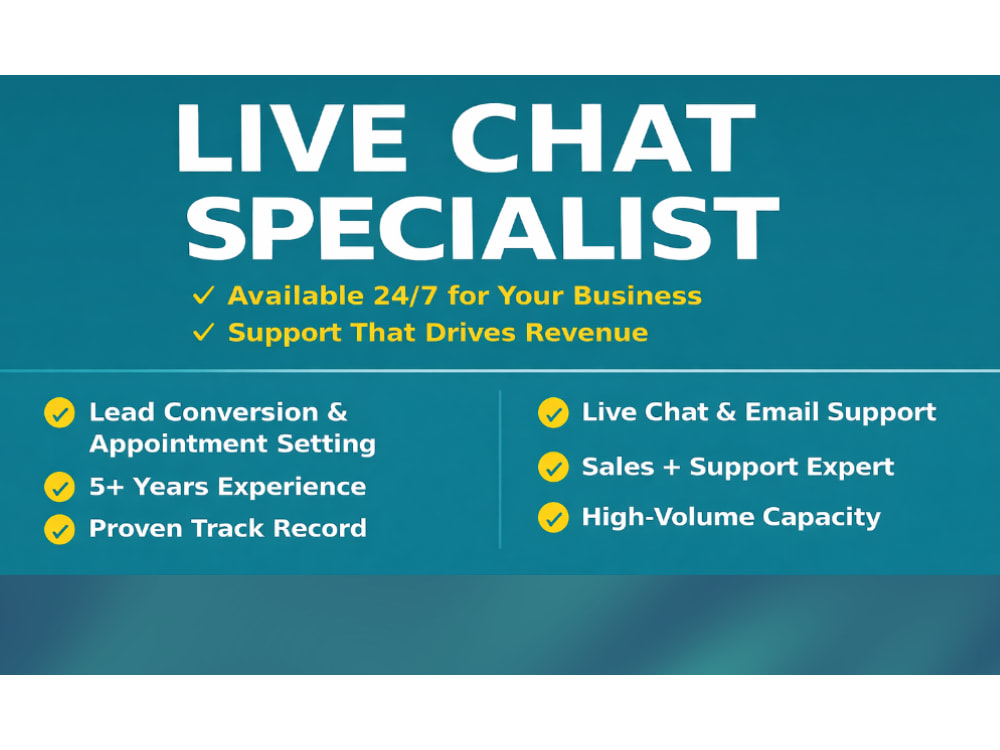 LIVE CHAT SPECIALIST

✓ Available 24/7 for Your Business
✓ Support That Drives Revenue

✓ Lead Conversion & Appointment Setting
✓ 5+ Years Experience
✓ Proven Track Record

✓ Live Chat & Email Support
✓ Sales + Support Expert
✓ High-Volume Capacity